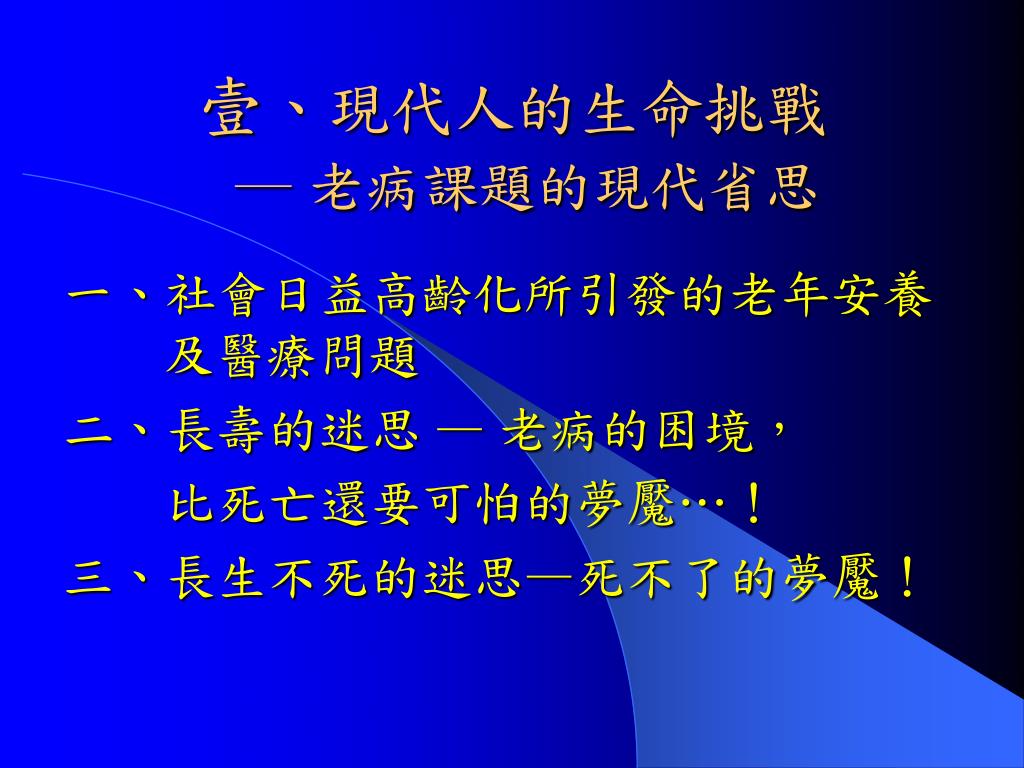 壹、現代人的生命挑戰
— 老病課題的現代省思

一、社會日益高齡化所引發的老年安養及醫療問題

二、長壽的迷思 — 老病的困境，
比死亡還要可怕的夢魘…！

三、長生不死的迷思—死不了的夢魘！